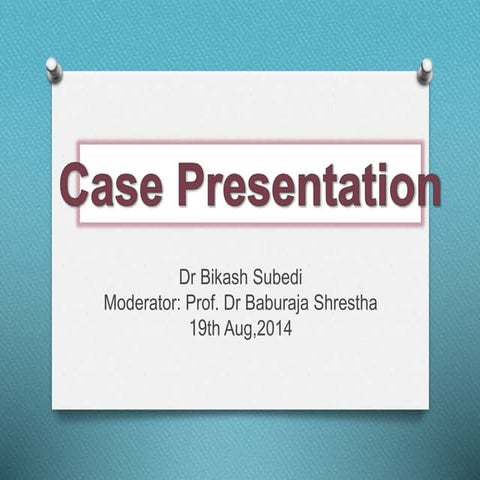 Case Presentation

Dr Bikash Subedi
Moderator: Prof. Dr Baburaja Shrestha
19th Aug,2014